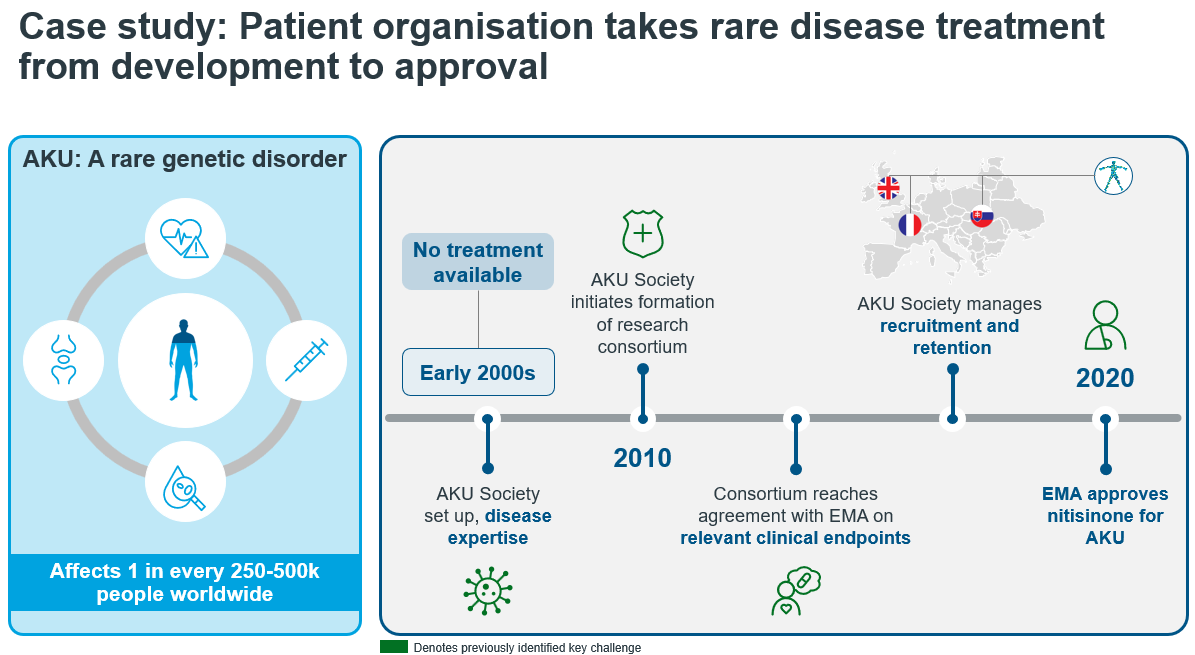 Case study: Patient organisation takes rare disease treatment from development to approval

AKU: A rare genetic disorder

Affects 1 in every 250-500k people worldwide

No treatment available

Early 2000s

AKU Society set up, disease expertise

AKU Society initiates formation of research consortium

2010

Consortium reaches agreement with EMA on relevant clinical endpoints

AKU Society manages recruitment and retention

2020

EMA approves nitisinone for AKU

Denotes previously identified key challenge